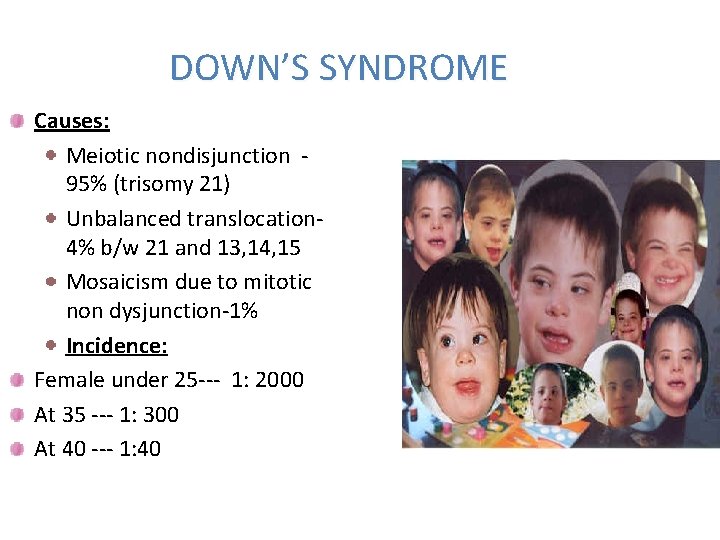 DOWN'S SYNDROME

Causes:

Meiotic nondisjunction - 95% (trisomy 21)

Unbalanced translocation- 4% b/w 21 and 13,14,15

Mosaicism due to mitotic non dysjunction-1%

Incidence:

Female under 25--- 1: 2000

At 35 --- 1: 300

At 40 --- 1:40